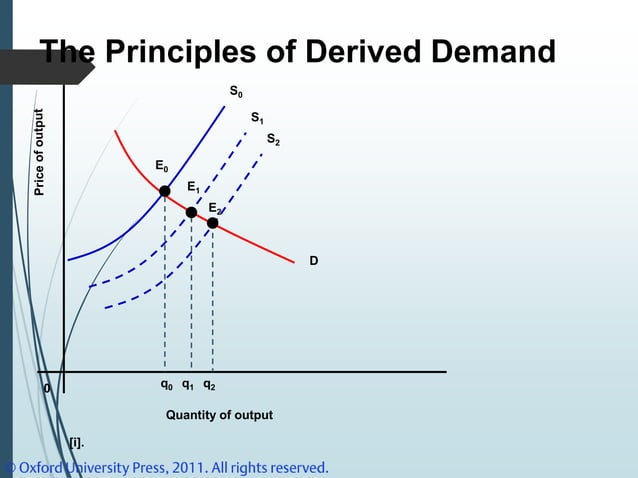 The Principles of Derived Demand

Price of output

$S_0$
$S_1$
$S_2$
$E_0$
$E_1$
$E_2$
D

0
$q_0$ $q_1$ $q_2$

Quantity of output

[i].

© Oxford University Press, 2011. All rights reserved.